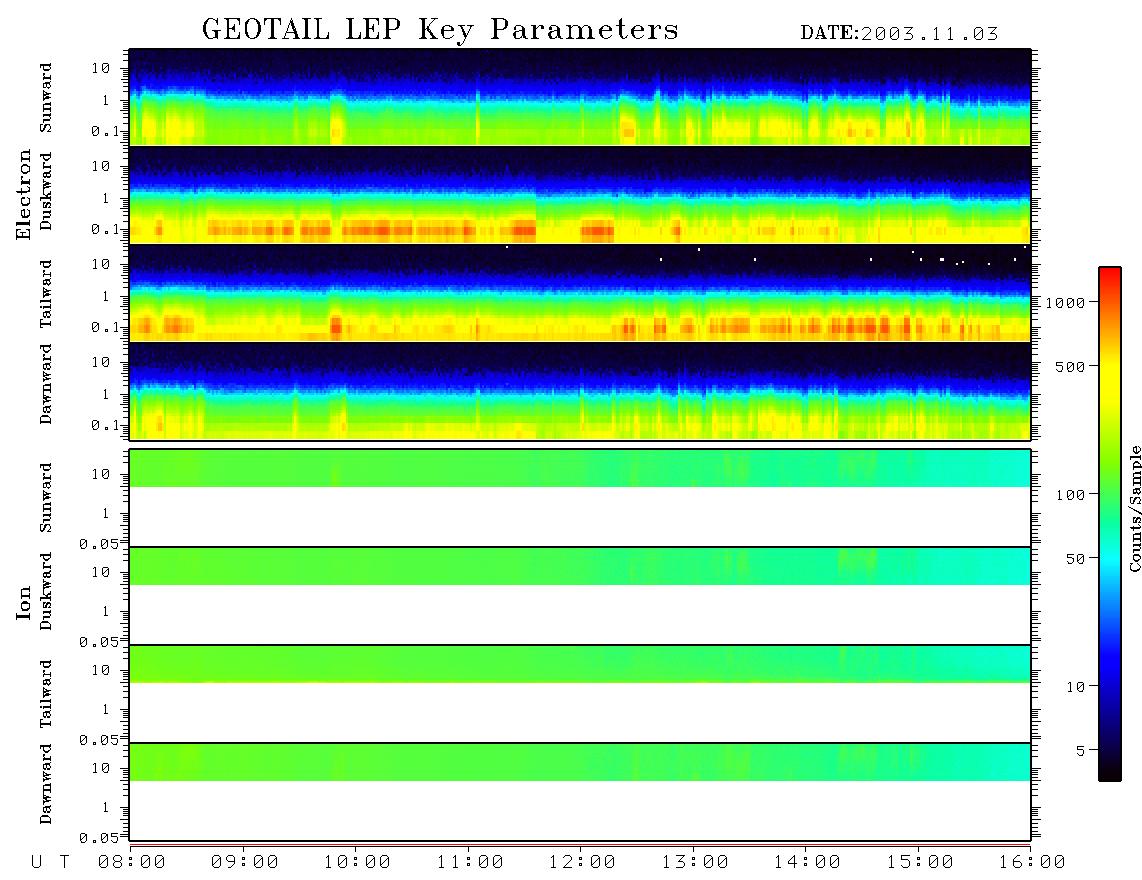 GEOTAIL LEP Key Parameters DATE:2003.11.03

Electron

Sunward
10
1
0.1

Duskward
10
1
0.1

Tailward
10
1
0.1

Dawnward
10
1
0.1

Ion

Sunward
10
1
0.05

Duskward
10
1
0.05

Tailward
10
1
0.05

Dawnward
10
1
0.05

1000
500
100
50
10
5
Counts/Sample

U T 08:00 09:00 10:00 11:00 12:00 13:00 14:00 15:00 16:00